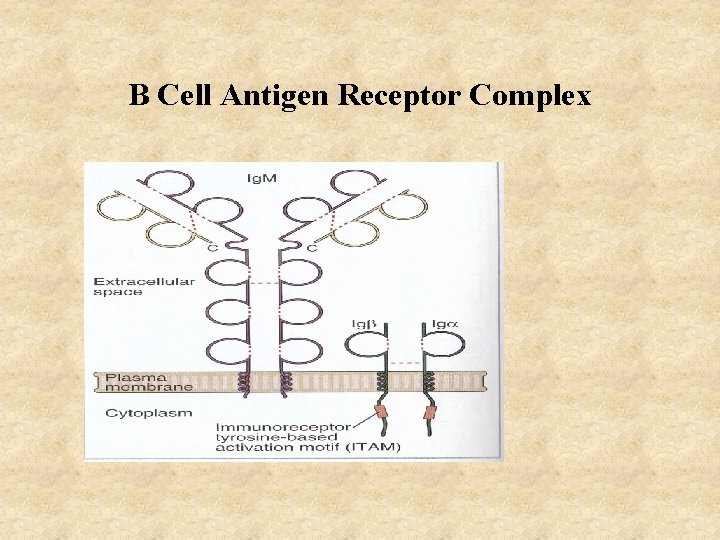 B Cell Antigen Receptor Complex

IgM

C

C

Extracellular space

Igβ

Igα

Plasma membrane

Cytoplasm

Immunoreceptor tyrosine-based activation motif (ITAM)